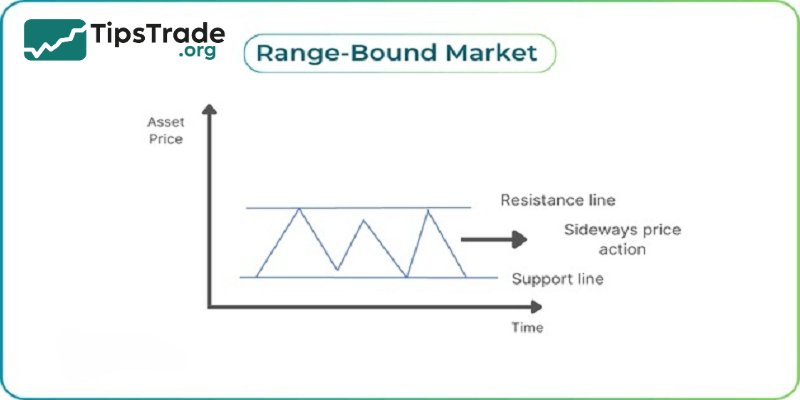 TipsTrade
.org

Range-Bound Market

Asset Price

Resistance line

Sideways price action

Support line

Time